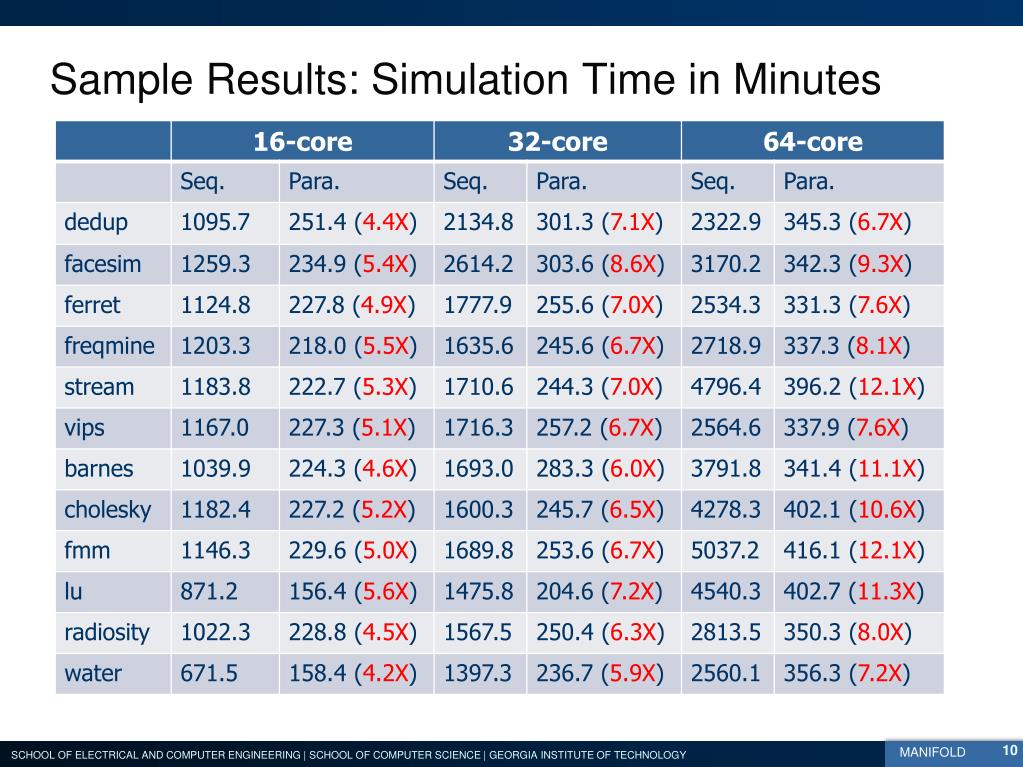 Sample Results: Simulation Time in Minutes

| | 16-core | | 32-core | | 64-core | |
|---|---|---|---|---|---|---|
| | Seq. | Para. | Seq. | Para. | Seq. | Para. |
| dedup | 1095.7 | 251.4 (4.4X) | 2134.8 | 301.3 (7.1X) | 2322.9 | 345.3 (6.7X) |
| facesim | 1259.3 | 234.9 (5.4X) | 2614.2 | 303.6 (8.6X) | 3170.2 | 342.3 (9.3X) |
| ferret | 1124.8 | 227.8 (4.9X) | 1777.9 | 255.6 (7.0X) | 2534.3 | 331.3 (7.6X) |
| freqmine | 1203.3 | 218.0 (5.5X) | 1635.6 | 245.6 (6.7X) | 2718.9 | 337.3 (8.1X) |
| stream | 1183.8 | 222.7 (5.3X) | 1710.6 | 244.3 (7.0X) | 4796.4 | 396.2 (12.1X) |
| vips | 1167.0 | 227.3 (5.1X) | 1716.3 | 257.2 (6.7X) | 2564.6 | 337.9 (7.6X) |
| barnes | 1039.9 | 224.3 (4.6X) | 1693.0 | 283.3 (6.0X) | 3791.8 | 341.4 (11.1X) |
| cholesky | 1182.4 | 227.2 (5.2X) | 1600.3 | 245.7 (6.5X) | 4278.3 | 402.1 (10.6X) |
| fmm | 1146.3 | 229.6 (5.0X) | 1689.8 | 253.6 (6.7X) | 5037.2 | 416.1 (12.1X) |
| lu | 871.2 | 156.4 (5.6X) | 1475.8 | 204.6 (7.2X) | 4540.3 | 402.7 (11.3X) |
| radiosity | 1022.3 | 228.8 (4.5X) | 1567.5 | 250.4 (6.3X) | 2813.5 | 350.3 (8.0X) |
| water | 671.5 | 158.4 (4.2X) | 1397.3 | 236.7 (5.9X) | 2560.1 | 356.3 (7.2X) |

SCHOOL OF ELECTRICAL AND COMPUTER ENGINEERING | SCHOOL OF COMPUTER SCIENCE | GEORGIA INSTITUTE OF TECHNOLOGY MANIFOLD 10